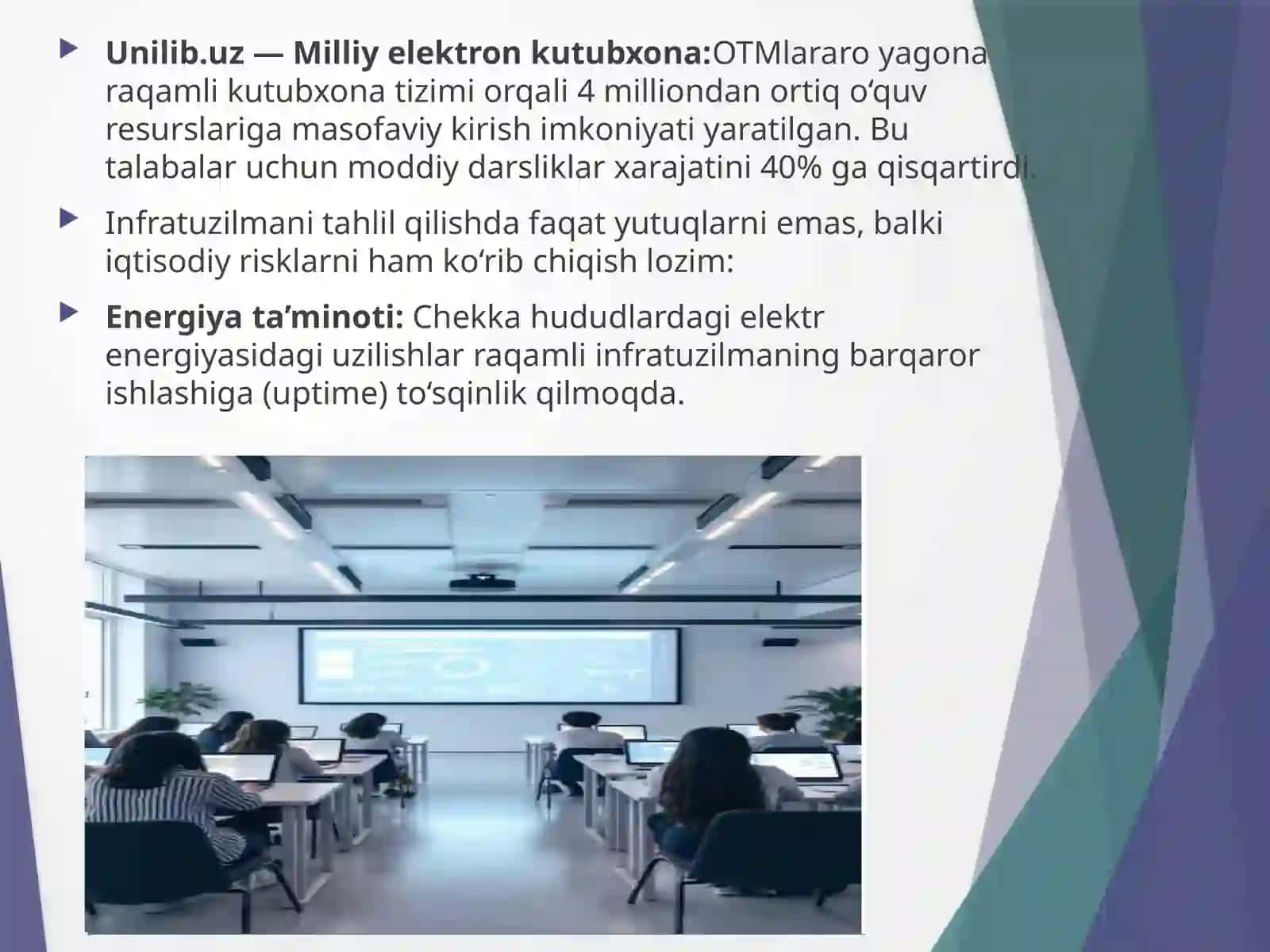 Unilib.uz — Milliy elektron kutubxona:OTMlararo yagona raqamli kutubxona tizimi orqali 4 milliondan ortiq o‘quv resurslariga masofaviy kirish imkoniyati yaratilgan. Bu talabalar uchun moddiy darsliklar xarajatini 40% ga qisqartirdi.

Infratuzilmani tahlil qilishda faqat yutuqlarni emas, balki iqtisodiy risklarni ham ko‘rib chiqish lozim:

Energiya ta’minoti: Chekka hududlardagi elektr energiyasidagi uzilishlar raqamli infratuzilmaning barqaror ishlashiga (uptime) to‘sqinlik qilmoqda.